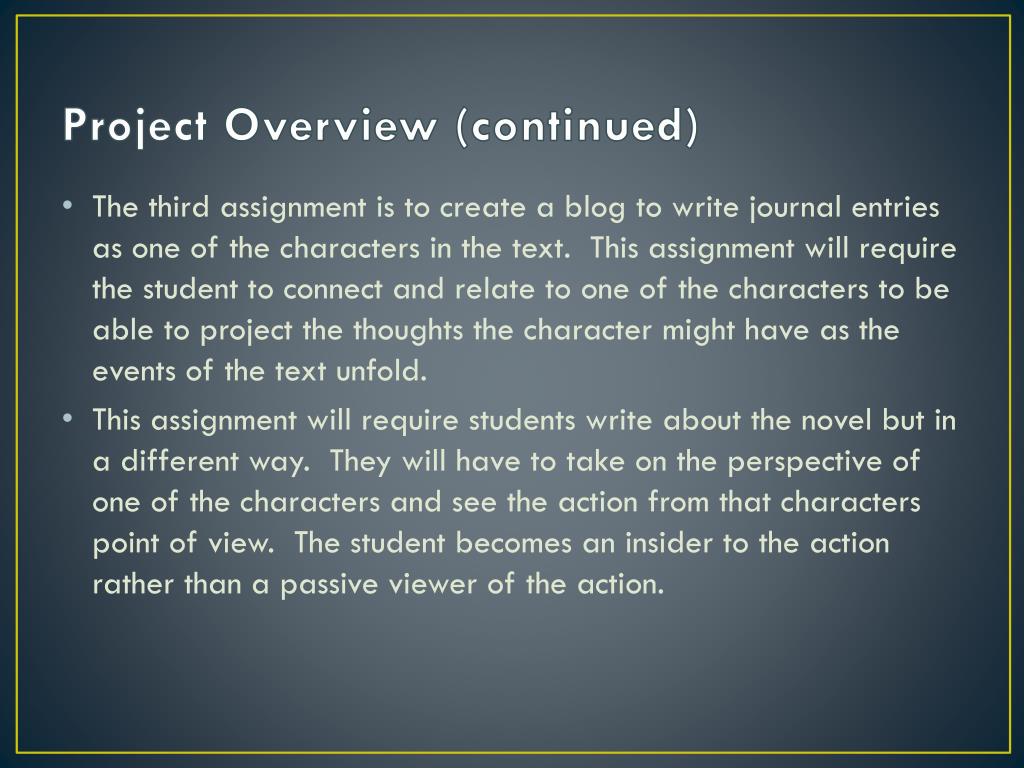 Project Overview (continued)

• The third assignment is to create a blog to write journal entries as one of the characters in the text. This assignment will require the student to connect and relate to one of the characters to be able to project the thoughts the character might have as the events of the text unfold.

• This assignment will require students write about the novel but in a different way. They will have to take on the perspective of one of the characters and see the action from that characters point of view. The student becomes an insider to the action rather than a passive viewer of the action.